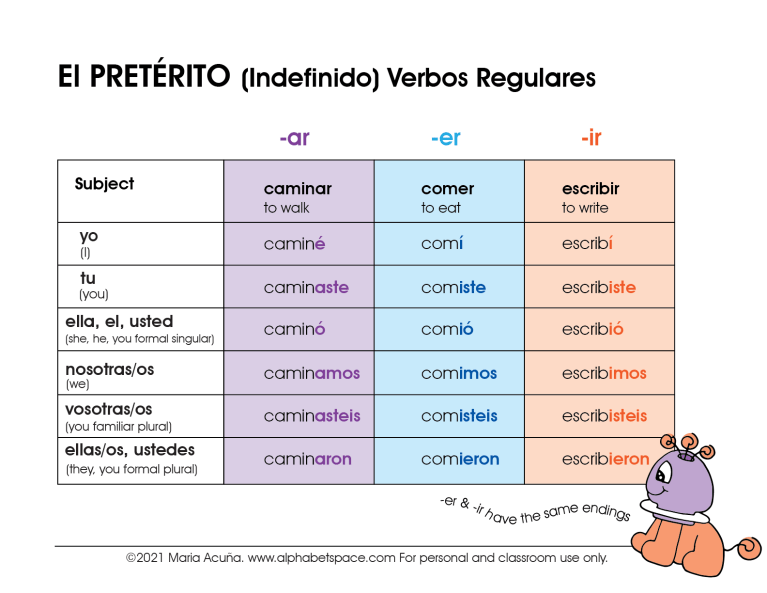 El PRETÉRITO (Indefinido) Verbos Regulares

| | -ar | -er | -ir |
|---|---|---|---|
| Subject | caminar to walk | comer to eat | escribir to write |
| yo (I) | caminé | comí | escribí |
| tu (you) | caminaste | comiste | escribiste |
| ella, el, usted (she, he, you formal singular) | caminó | comió | escribió |
| nosotras/os (we) | caminamos | comimos | escribimos |
| vosotras/os (you familiar plural) | caminasteis | comisteis | escribisteis |
| ellas/os, ustedes (they, you formal plural) | caminaron | comieron | escribieron |

-er & -ir have the same endings

©2021 Maria Acuña. www.alphabetspace.com For personal and classroom use only.